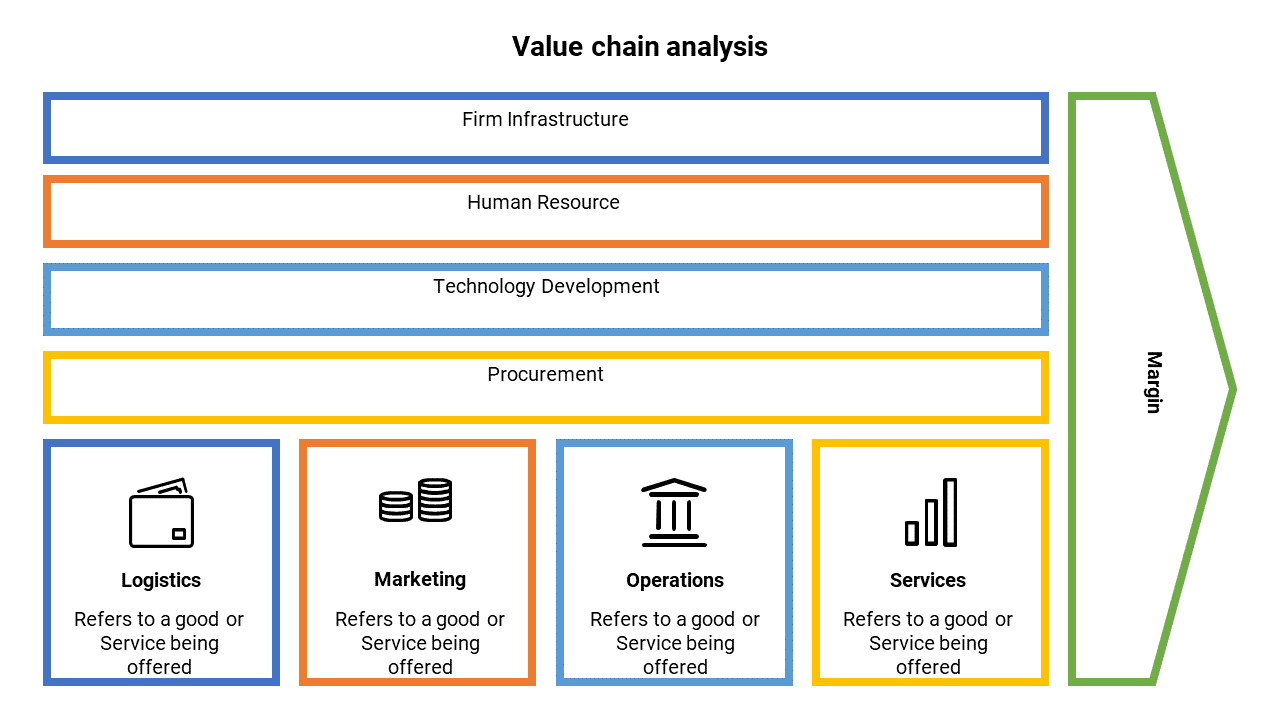 Value chain analysis

Firm Infrastructure

Human Resource

Technology Development

Procurement

Logistics

Refers to a good or Service being offered

Marketing

Refers to a good or Service being offered

Operations

Refers to a good or Service being offered

Services

Refers to a good or Service being offered

Margin